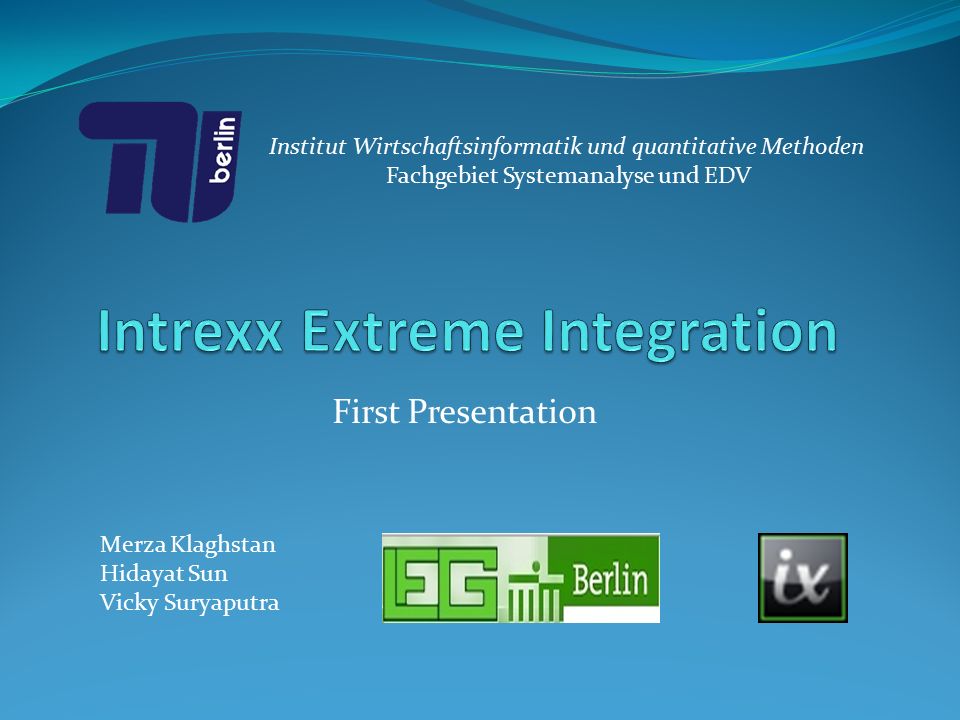 TU berlin

Institut Wirtschaftsinformatik und quantitative Methoden
Fachgebiet Systemanalyse und EDV

Intrexx Extreme Integration

First Presentation

Merza Klaghstan
Hidayat Sun
Vicky Suryaputra

EG Berlin

ix